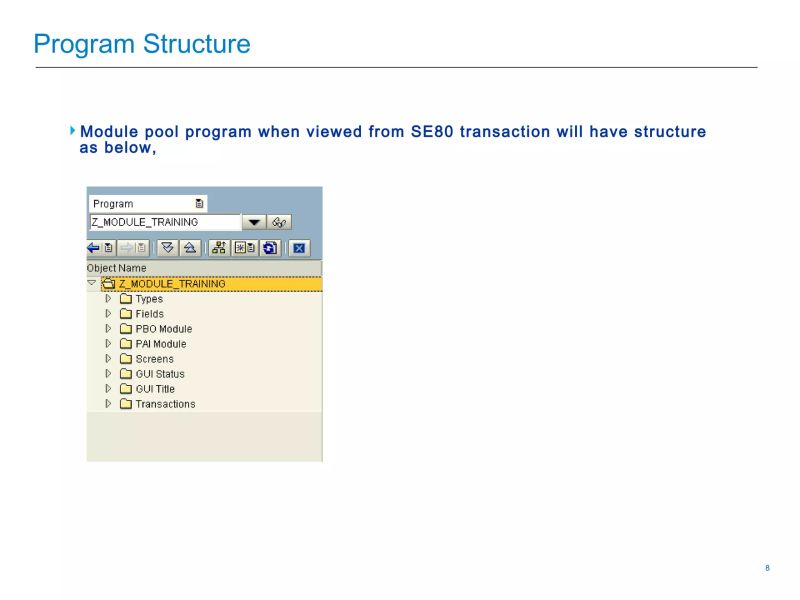 Program Structure

Module pool program when viewed from SE80 transaction will have structure as below,

Program
Z_MODULE_TRAINING
Object Name
Z_MODULE_TRAINING
Types
Fields
PBO Module
PAI Module
Screens
GUI Status
GUI Title
Transactions

8